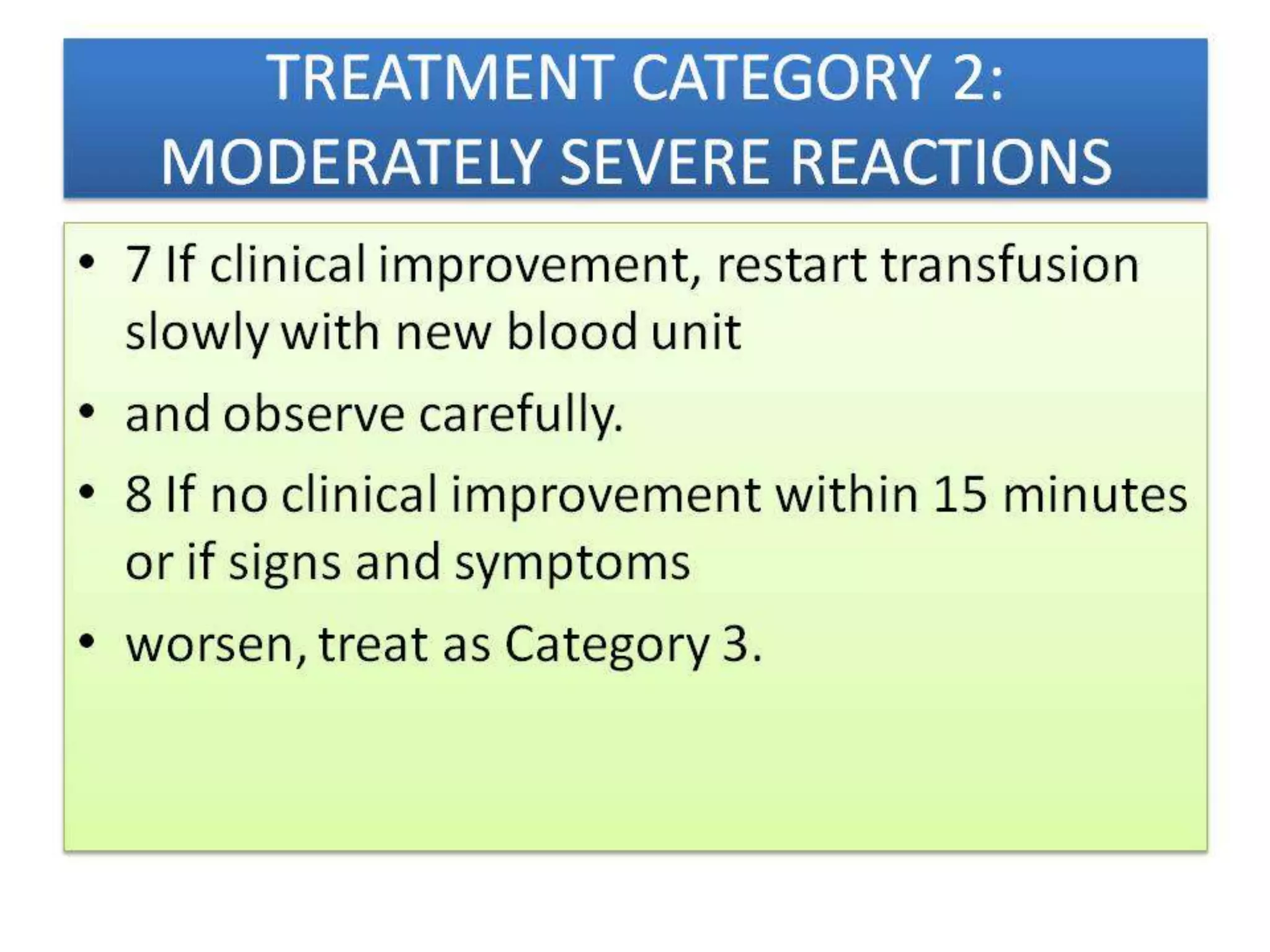 TREATMENT CATEGORY 2: MODERATELY SEVERE REACTIONS

• 7 If clinical improvement, restart transfusion slowly with new blood unit
• and observe carefully.
• 8 If no clinical improvement within 15 minutes or if signs and symptoms
• worsen, treat as Category 3.